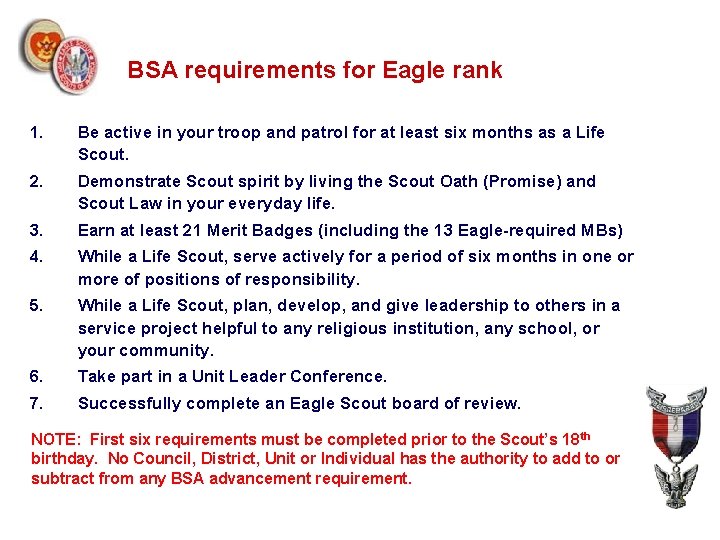 BSA requirements for Eagle rank

1. Be active in your troop and patrol for at least six months as a Life Scout.

2. Demonstrate Scout spirit by living the Scout Oath (Promise) and Scout Law in your everyday life.

3. Earn at least 21 Merit Badges (including the 13 Eagle-required MBs)

4. While a Life Scout, serve actively for a period of six months in one or more of positions of responsibility.

5. While a Life Scout, plan, develop, and give leadership to others in a service project helpful to any religious institution, any school, or your community.

6. Take part in a Unit Leader Conference.

7. Successfully complete an Eagle Scout board of review.

NOTE: First six requirements must be completed prior to the Scout's 18$^{th}$ birthday. No Council, District, Unit or Individual has the authority to add to or subtract from any BSA advancement requirement.